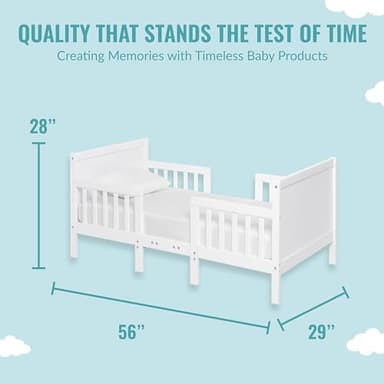 QUALITY THAT STANDS THE TEST OF TIME
Creating Memories with Timeless Baby Products

28''

56''

29''